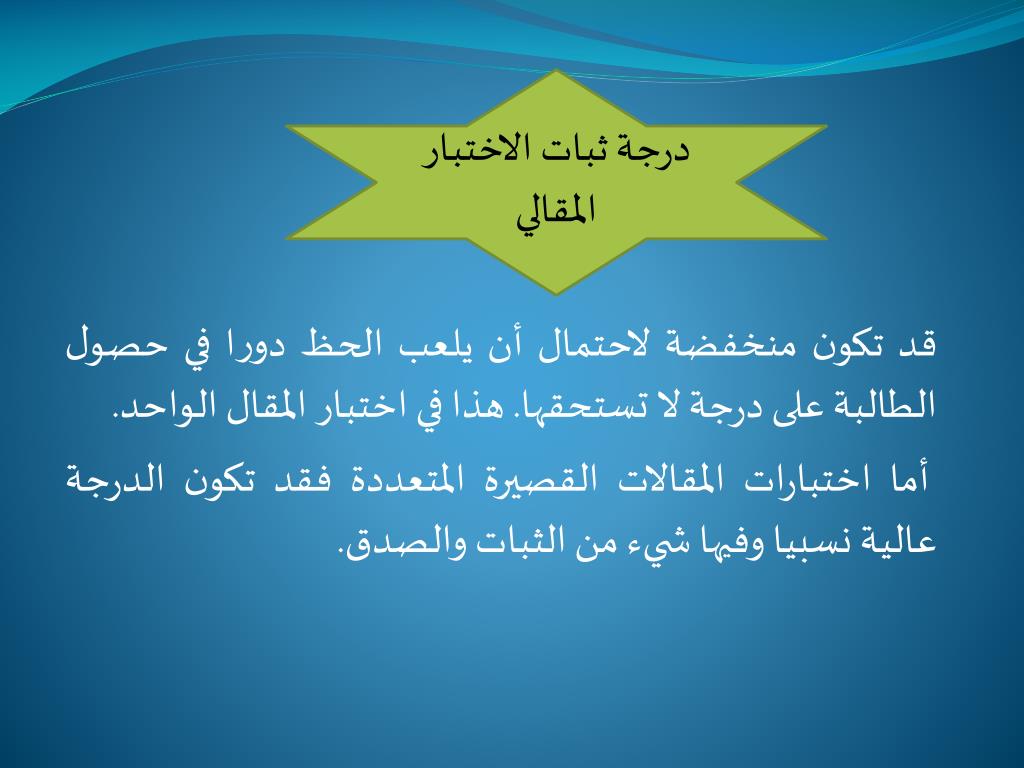 درجة ثبات الاختبار المقالي

قد تكون منخفضة لاحتمال أن يلعب الحظ دورا في حصول الطالبة على درجة لا تستحقها. هذا في اختبار المقال الواحد.

أما اختبارات المقالات القصيرة المتعددة فقد تكون الدرجة عالية نسبيا وفيها شيء من الثبات والصدق.